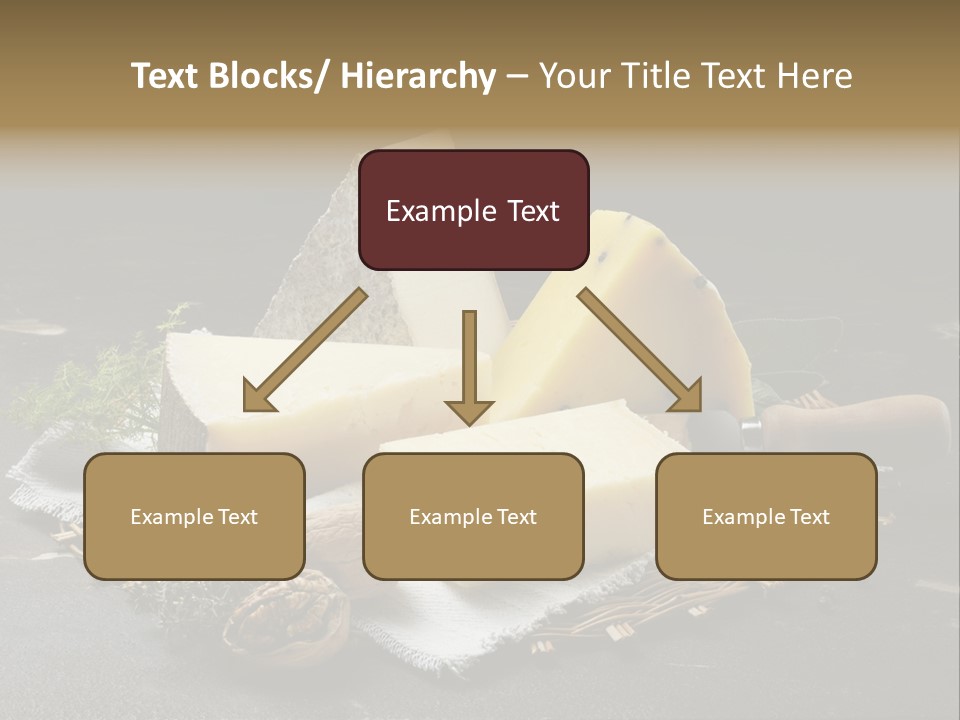 Text Blocks/ Hierarchy – Your Title Text Here

Example Text

Example Text

Example Text

Example Text